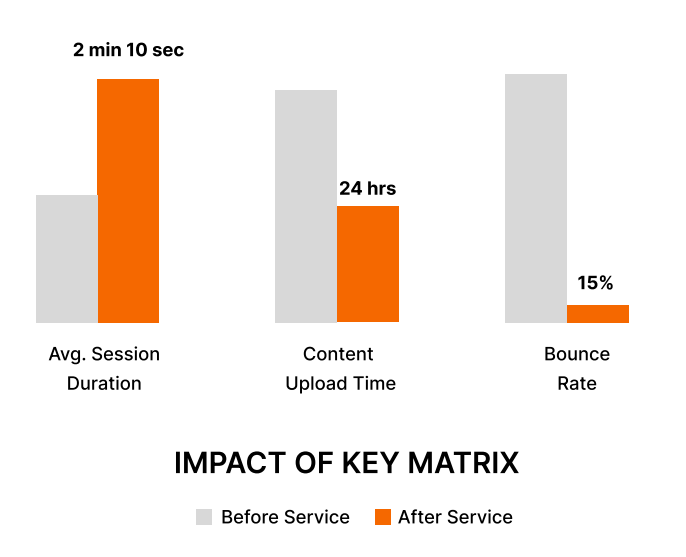 2 min 10 sec

24 hrs

15%

Avg. Session Duration

Content Upload Time

Bounce Rate

IMPACT OF KEY MATRIX

Before Service After Service